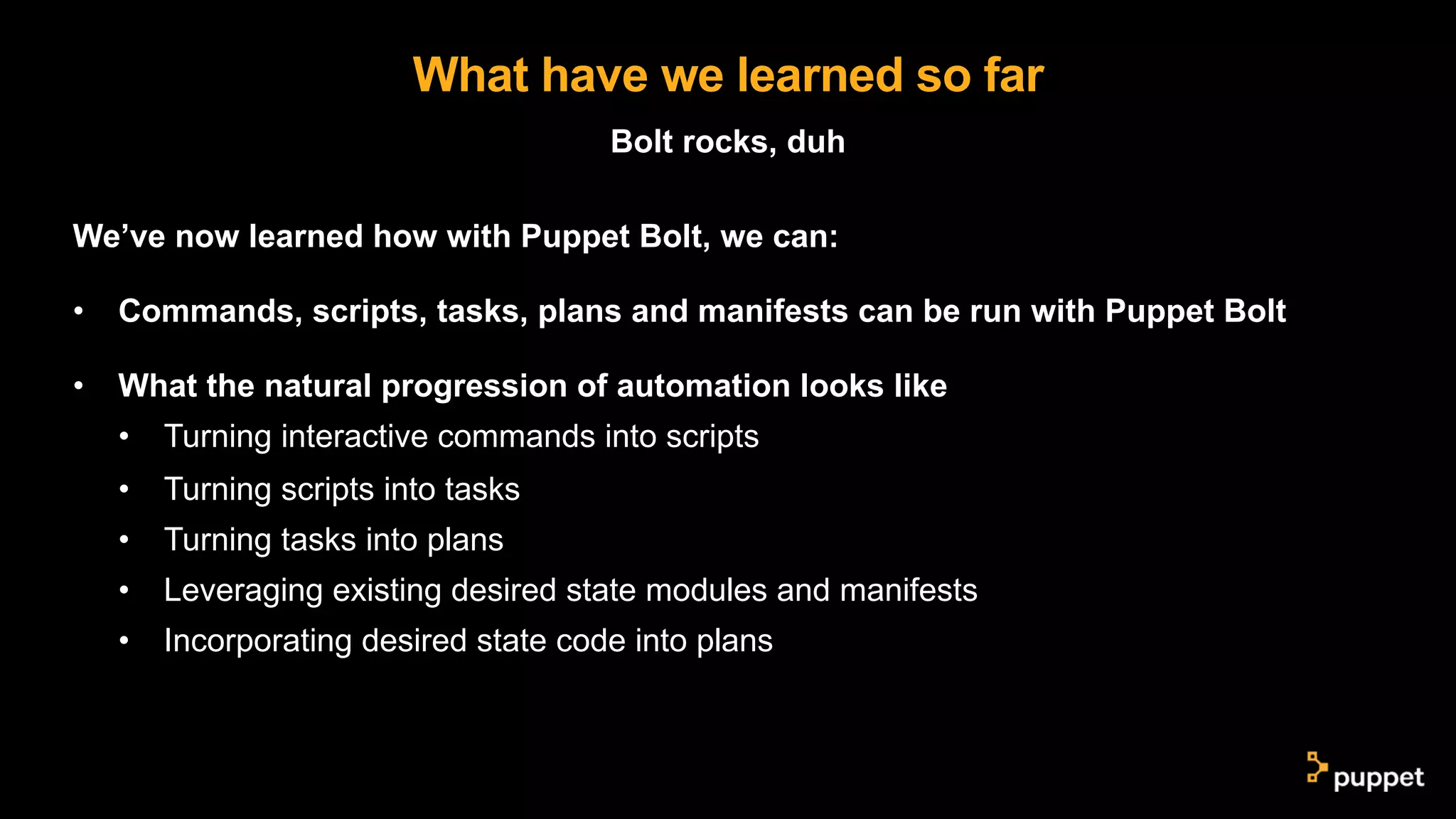 What have we learned so far

Bolt rocks, duh

We’ve now learned how with Puppet Bolt, we can:

• Commands, scripts, tasks, plans and manifests can be run with Puppet Bolt

• What the natural progression of automation looks like
  • Turning interactive commands into scripts
  • Turning scripts into tasks
  • Turning tasks into plans
  • Leveraging existing desired state modules and manifests
  • Incorporating desired state code into plans

puppet